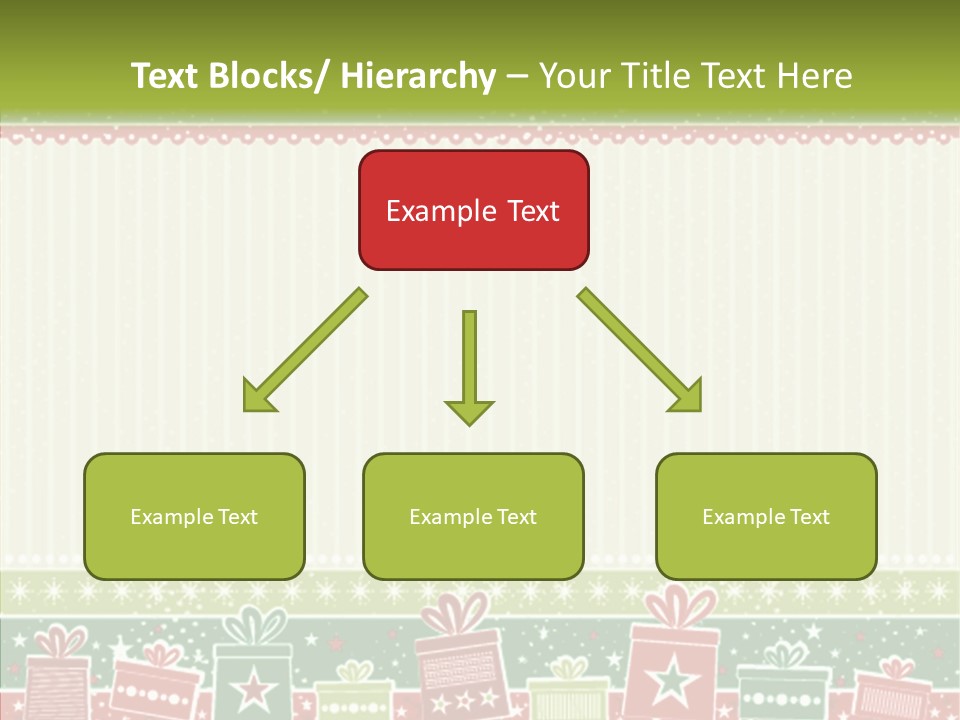 Text Blocks/ Hierarchy – Your Title Text Here

Example Text

Example Text

Example Text

Example Text